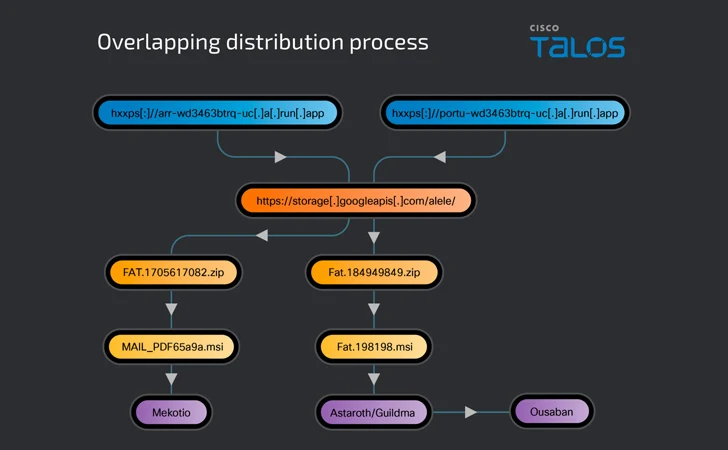 Overlapping distribution process

CISCO TALOS

hxxps[:]//arr-wd3463btrq-uc[.]a[.]run[.]app

hxxps[:]//portu-wd3463btrq-uc[.]a[.]run[.]app

https://storage[.]googleapis[.]com/alele/

FAT.1705617082.zip

Fat.184949849.zip

MAIL_PDF65a9a.msi

Fat.198198.msi

Mekotio

Astaroth/Guildma

Ousaban